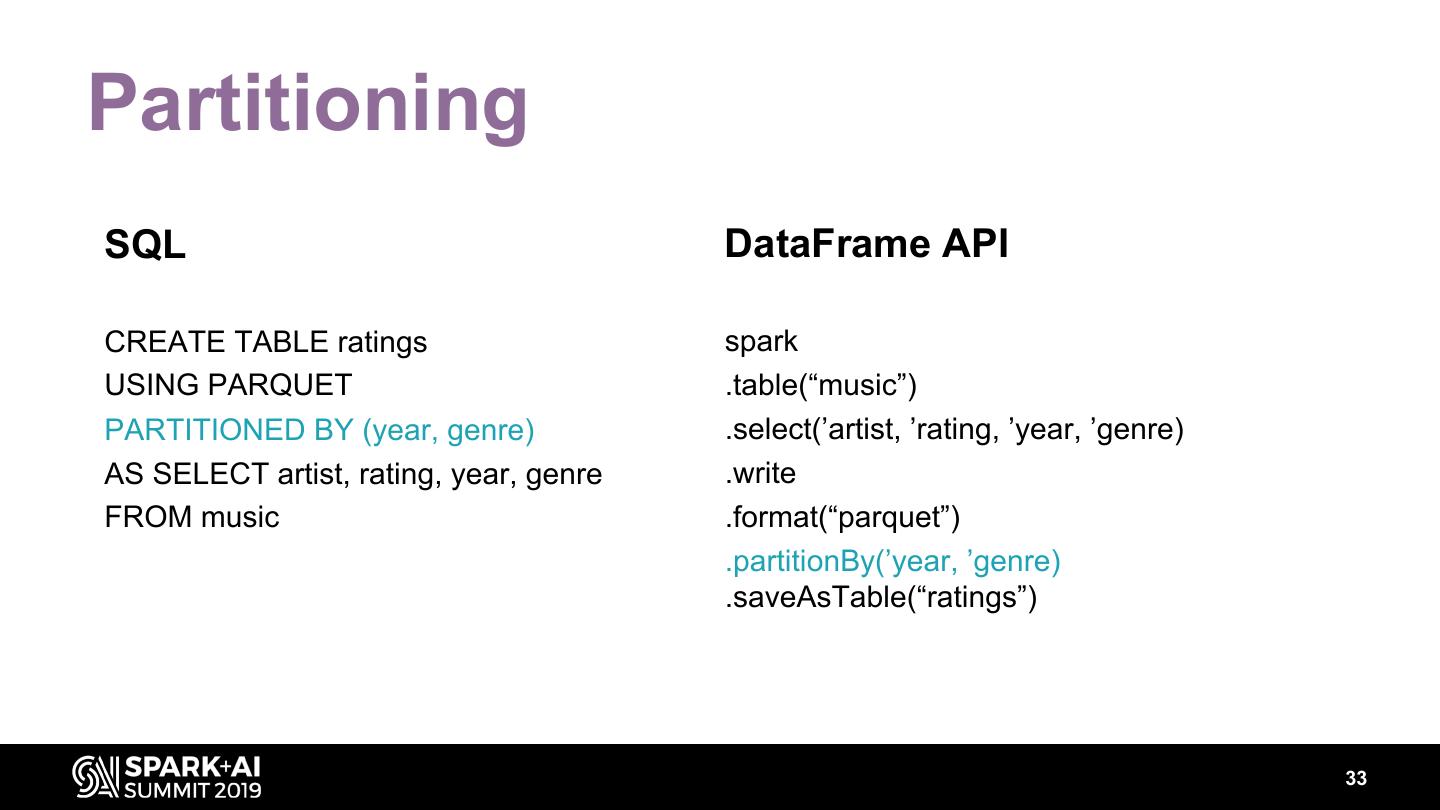 Partitioning

SQL

CREATE TABLE ratings
USING PARQUET
PARTITIONED BY (year, genre)
AS SELECT artist, rating, year, genre
FROM music

DataFrame API

spark
.table(“music”)
.select(’artist, ’rating, ’year, ’genre)
.write
.format(“parquet”)
.partitionBy(’year, ’genre)
.saveAsTable(“ratings”)

SPARK+AI SUMMIT 2019

33